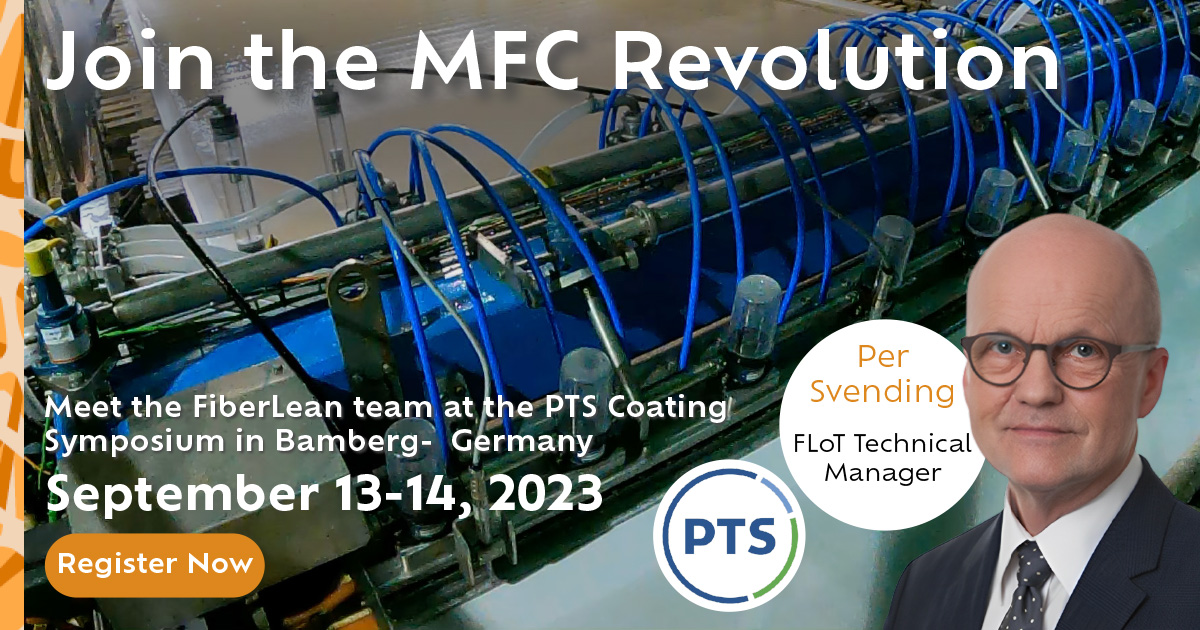 Join the MFC Revolution

Meet the FiberLean team at the PTS Coating Symposium in Bamberg- Germany

September 13-14, 2023

Register Now

PTS

Per Svending

FLoT Technical Manager